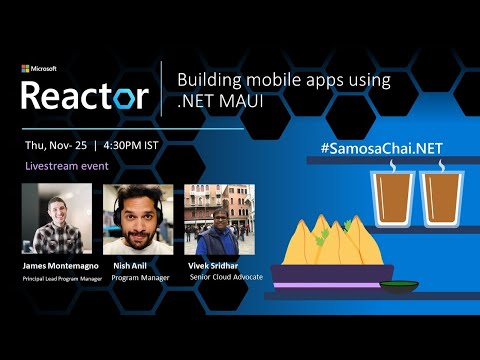 Microsoft
Reactor

Building mobile apps using .NET MAUI

Thu, Nov- 25 | 4:30PM IST

Livestream event

#SamosaChai.NET

James Montemagno
Principal Lead Program Manager

Nish Anil
Program Manager

Vivek Sridhar
Senior Cloud Advocate